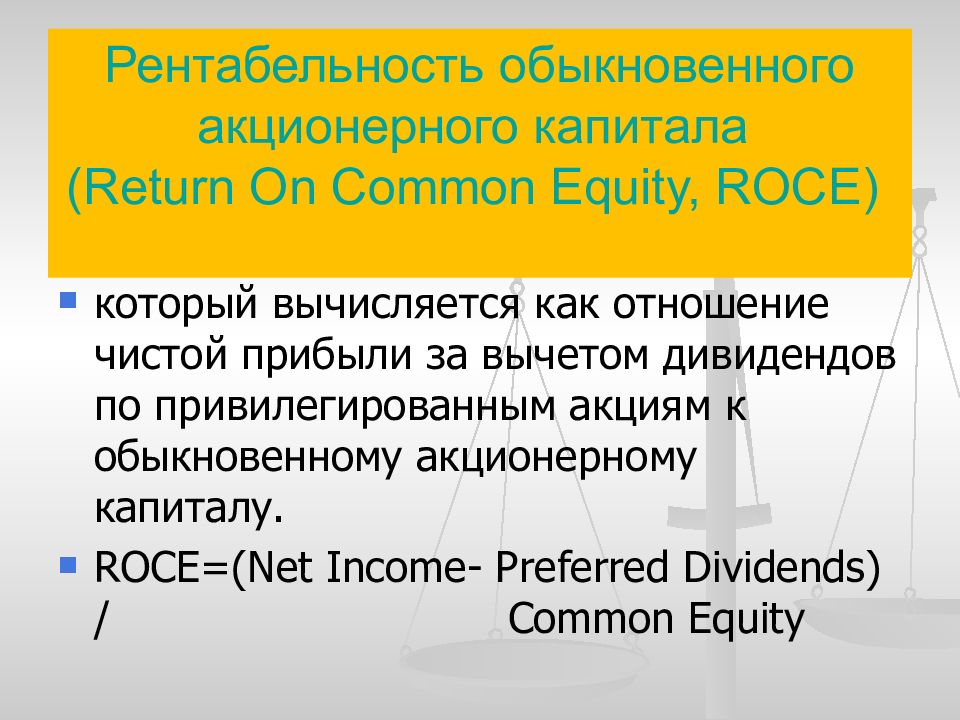 Рентабельность обыкновенного акционерного капитала (Return On Common Equity, ROCE)

который вычисляется как отношение чистой прибыли за вычетом дивидендов по привилегированным акциям к обыкновенному акционерному капиталу.

ROCE=(Net Income- Preferred Dividends) / Common Equity